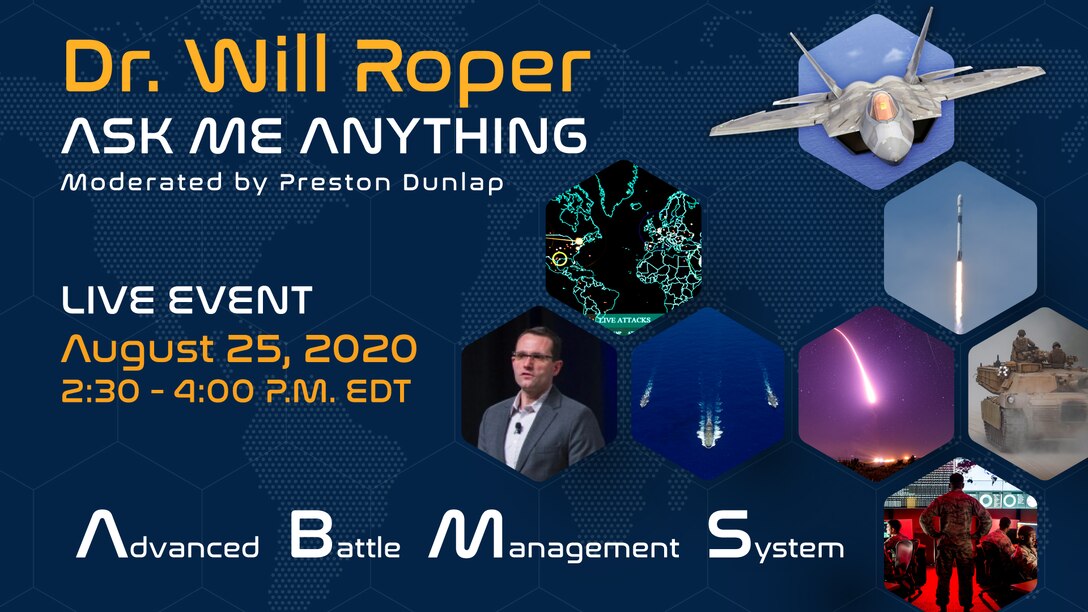 Dr. Will Roper
ASK ME ANYTHING
Moderated by Preston Dunlap

LIVE ATTACKS

LIVE EVENT
August 25, 2020
2:30 - 4:00 P.M. EDT

Advanced Battle Management System